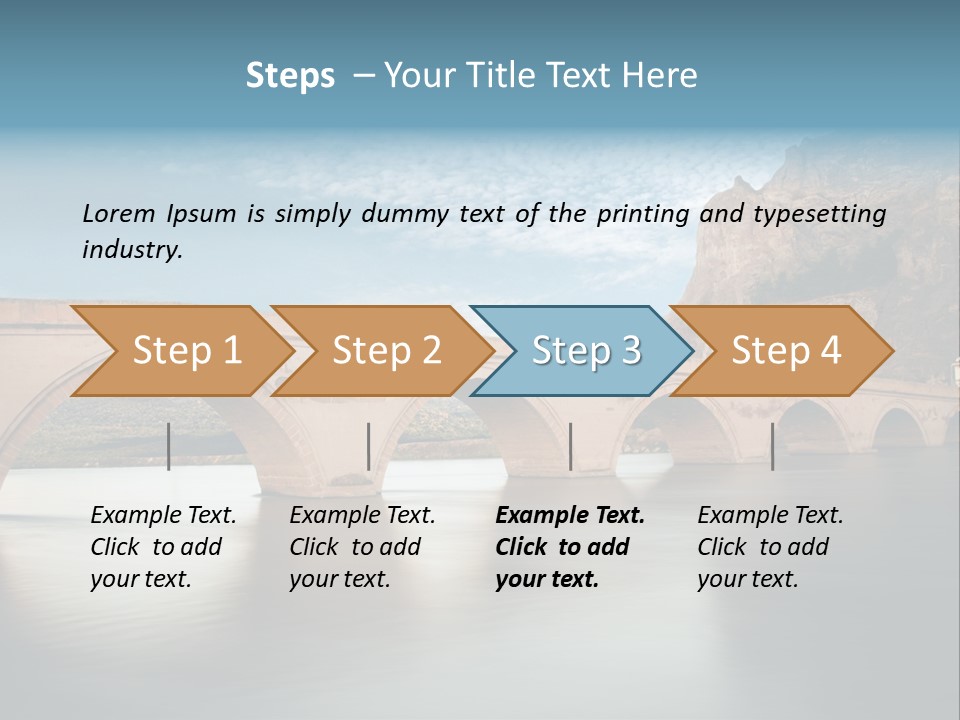 Steps – Your Title Text Here

Lorem Ipsum is simply dummy text of the printing and typesetting industry.

Step 1

Step 2

Step 3

Step 4

Example Text. Click to add your text.

Example Text. Click to add your text.

Example Text. Click to add your text.

Example Text. Click to add your text.